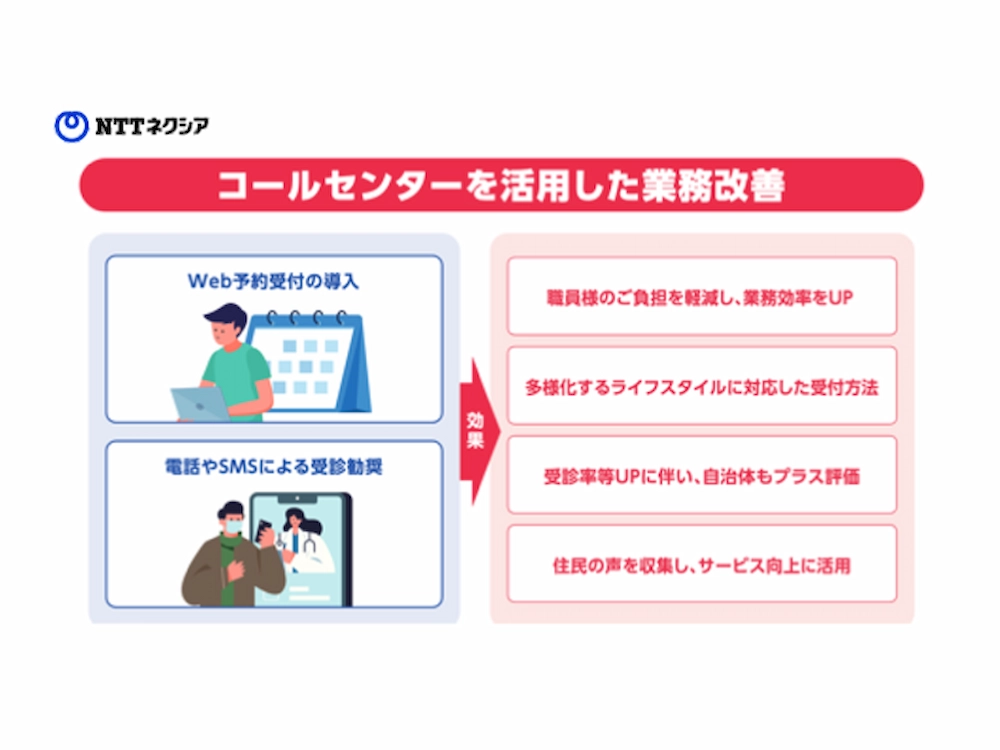 NTTネクシア

コールセンターを活用した業務改善

Web予約受付の導入

電話やSMSによる受診勧奨

効果

職員様のご負担を軽減し、業務効率をUP

多様化するライフスタイルに対応した受付方法

受診率等UPに伴い、自治体もプラス評価

住民の声を収集し、サービス向上に活用